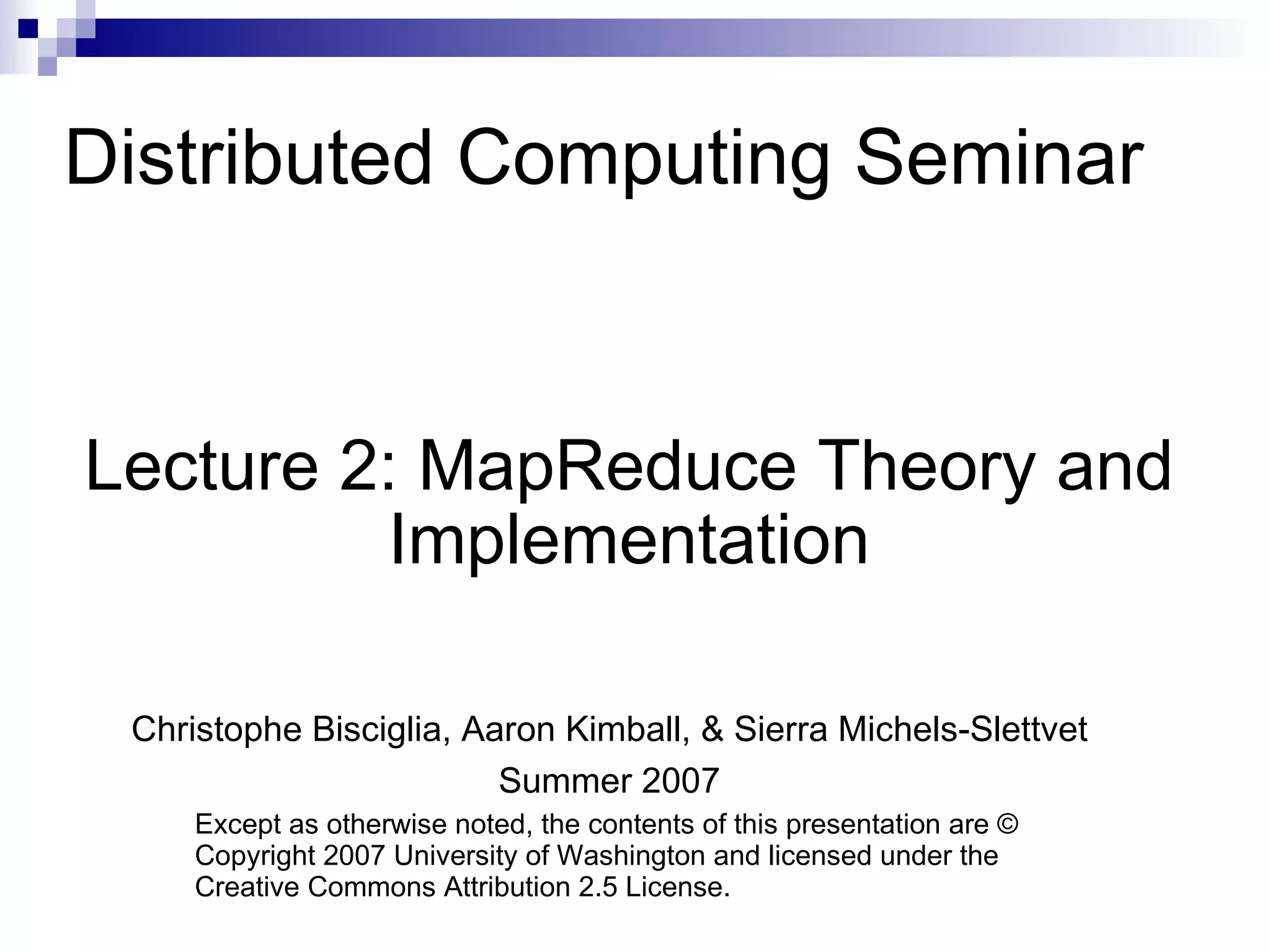 Distributed Computing Seminar

Lecture 2: MapReduce Theory and Implementation

Christophe Bisciglia, Aaron Kimball, & Sierra Michels-Slettvet

Summer 2007

Except as otherwise noted, the contents of this presentation are © Copyright 2007 University of Washington and licensed under the Creative Commons Attribution 2.5 License.